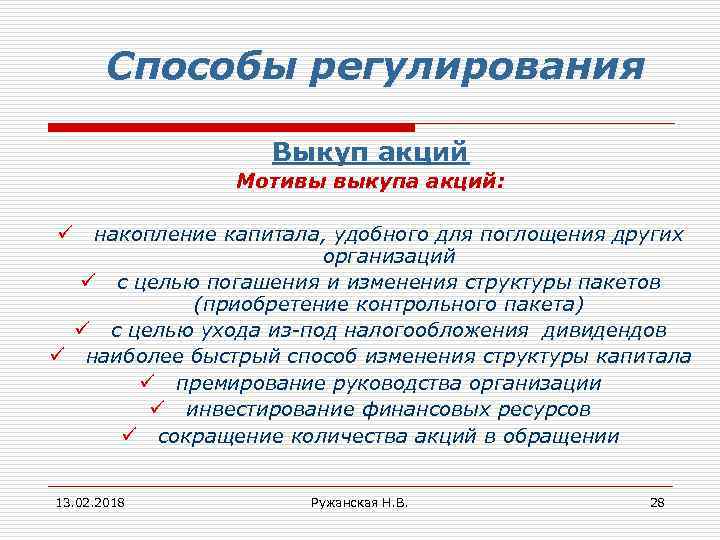 Способы регулирования

Выкуп акций

Мотивы выкупа акций:

✓ накопление капитала, удобного для поглощения других организаций

✓ с целью погашения и изменения структуры пакетов (приобретение контрольного пакета)

✓ с целью ухода из-под налогообложения дивидендов

✓ наиболее быстрый способ изменения структуры капитала

✓ премирование руководства организации

✓ инвестирование финансовых ресурсов

✓ сокращение количества акций в обращении

13.02.2018

Ружанская Н.В.

28